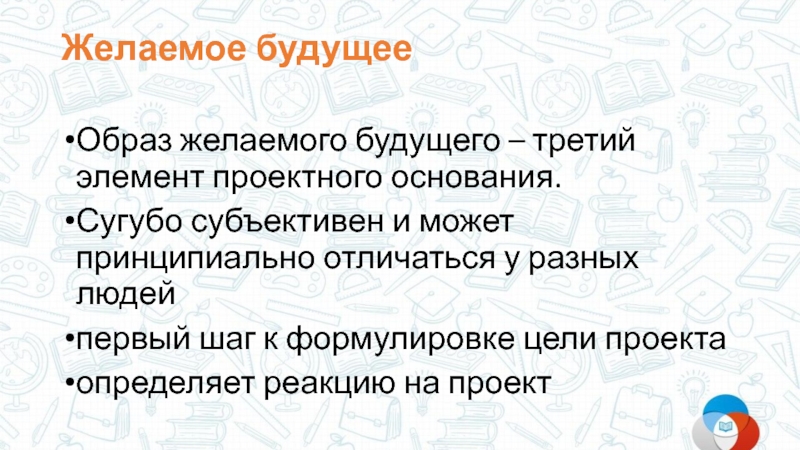 Желаемое будущее

•Образ желаемого будущего – третий элемент проектного основания.

•Сугубо субъективен и может принципиально отличаться у разных людей

•первый шаг к формулировке цели проекта

•определяет реакцию на проект